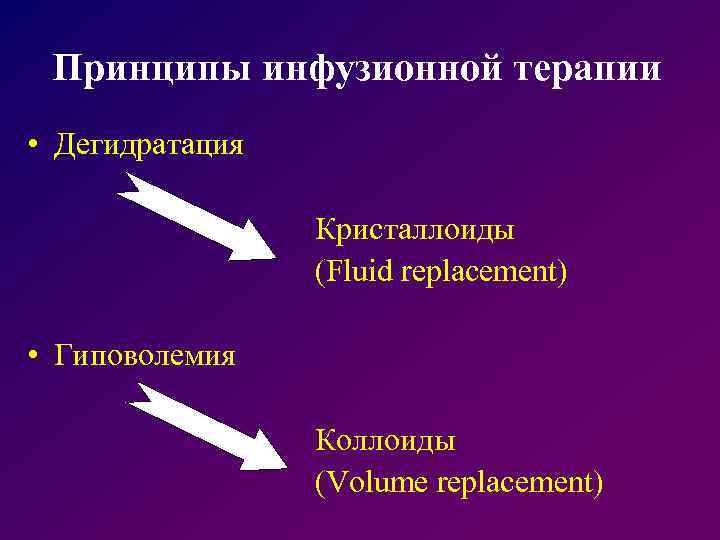 Принципы инфузионной терапии

• Дегидратация

Кристаллоиды
(Fluid replacement)

• Гиповолемия

Коллоиды
(Volume replacement)